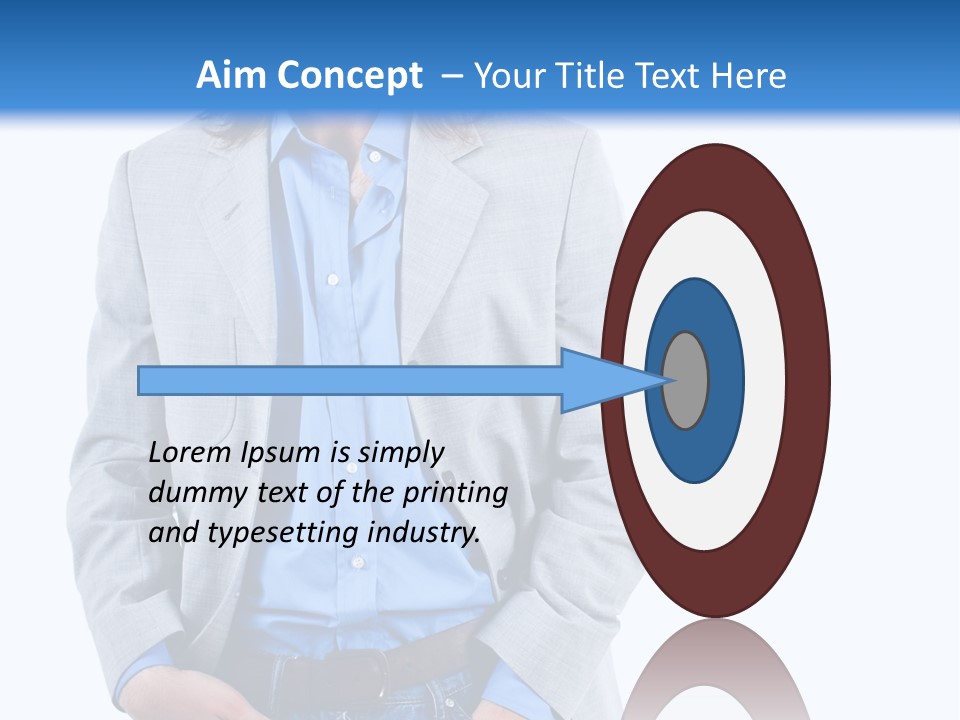 Aim Concept – Your Title Text Here

Lorem Ipsum is simply dummy text of the printing and typesetting industry.